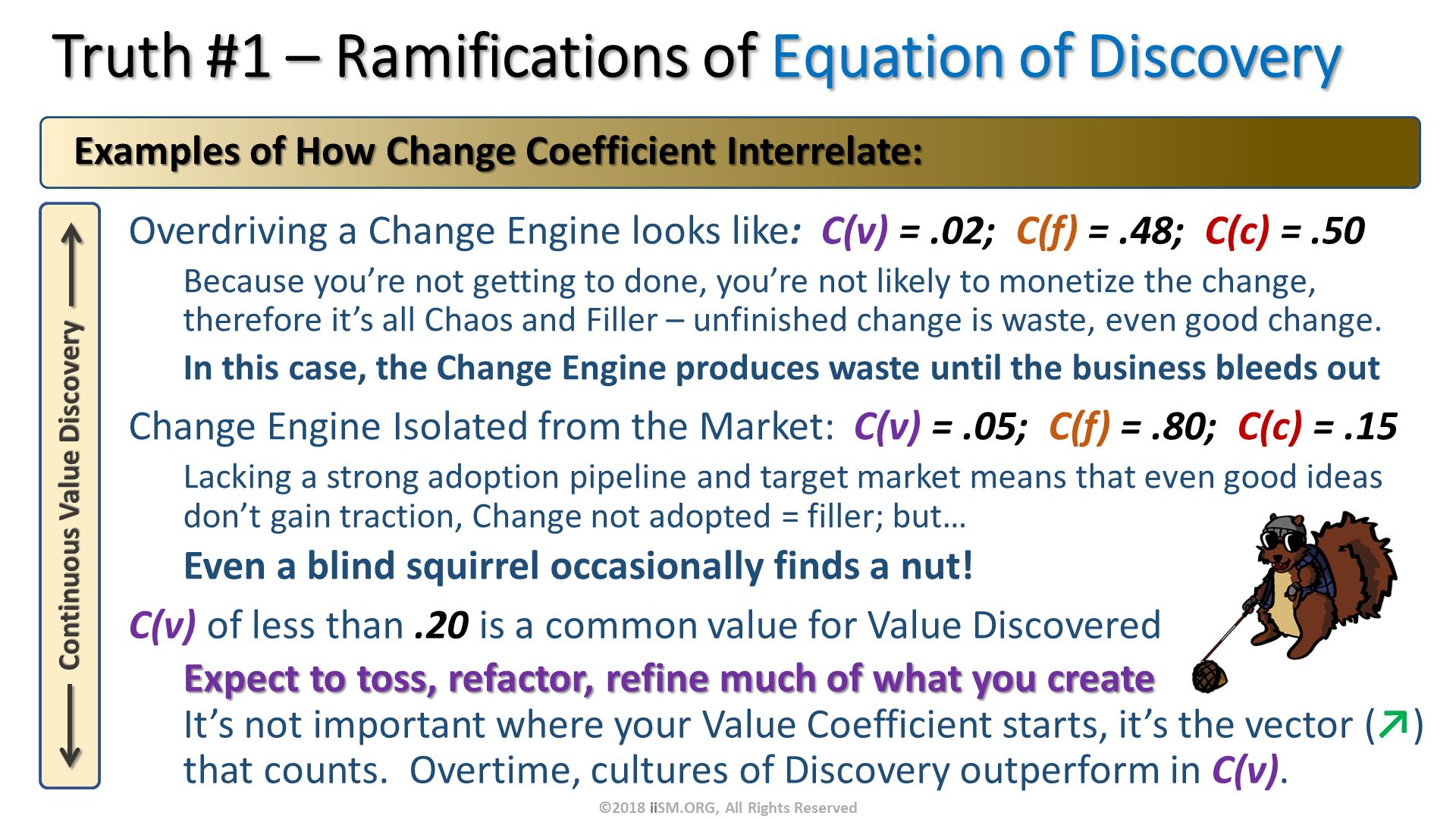 Truth #1 – Ramifications of Equation of Discovery

Examples of How Change Coefficient Interrelate:

Continuous Value Discovery

Overdriving a Change Engine looks like: C(v) = .02; C(f) = .48; C(c) = .50

Because you're not getting to done, you're not likely to monetize the change, therefore it's all Chaos and Filler – unfinished change is waste, even good change.

In this case, the Change Engine produces waste until the business bleeds out

Change Engine Isolated from the Market: C(v) = .05; C(f) = .80; C(c) = .15

Lacking a strong adoption pipeline and target market means that even good ideas don't gain traction, Change not adopted = filler; but…

Even a blind squirrel occasionally finds a nut!

C(v) of less than .20 is a common value for Value Discovered

Expect to toss, refactor, refine much of what you create

It's not important where your Value Coefficient starts, it's the vector (↗) that counts. Overtime, cultures of Discovery outperform in C(v).

©2018 iiSM.ORG, All Rights Reserved